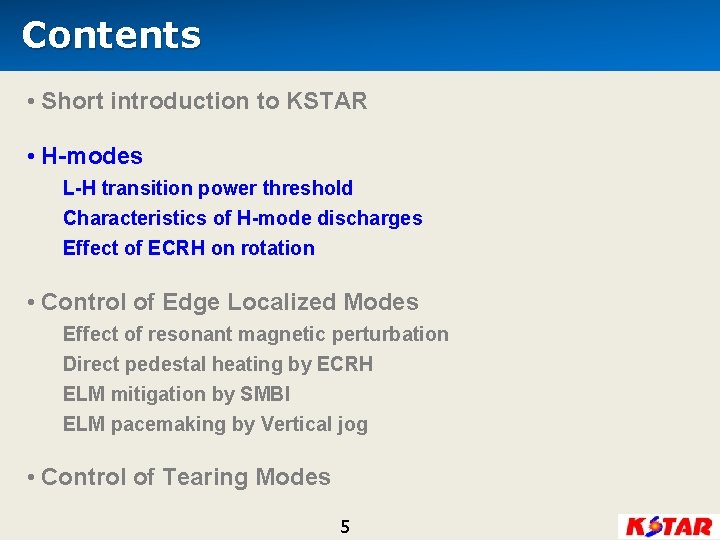 Contents

• Short introduction to KSTAR

• H-modes

L-H transition power threshold

Characteristics of H-mode discharges

Effect of ECRH on rotation

• Control of Edge Localized Modes

Effect of resonant magnetic perturbation

Direct pedestal heating by ECRH

ELM mitigation by SMBI

ELM pacemaking by Vertical jog

• Control of Tearing Modes

5

KSTAR